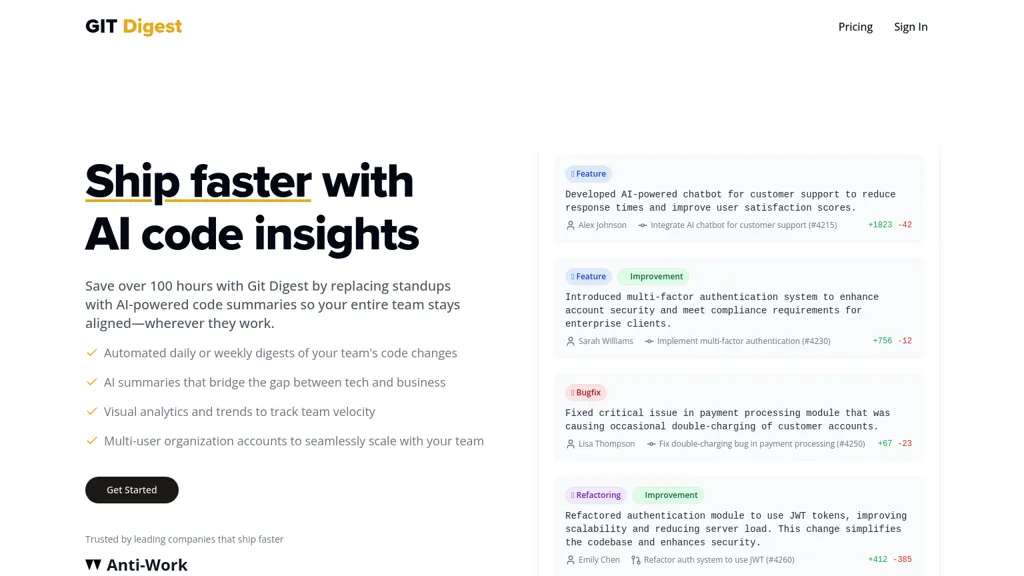 GIT Digest

Pricing Sign In

Ship faster with AI code insights

Save over 100 hours with Git Digest by replacing standups with AI-powered code summaries so your entire team stays aligned—wherever they work.

Automated daily or weekly digests of your team's code changes

AI summaries that bridge the gap between tech and business

Visual analytics and trends to track team velocity

Multi-user organization accounts to seamlessly scale with your team

Get Started

Trusted by leading companies that ship faster

Anti-Work

Feature

Developed AI-powered chatbot for customer support to reduce response times and improve user satisfaction scores.

Alex Johnson Integrate AI chatbot for customer support (#4215) +1823 -42

Feature Improvement

Introduced multi-factor authentication system to enhance account security and meet compliance requirements for enterprise clients.

Sarah Williams Implement multi-factor authentication (#4230) +756 -12

Bugfix

Fixed critical issue in payment processing module that was causing occasional double-charging of customer accounts.

Lisa Thompson Fix double-charging bug in payment processing (#4250) +67 -23

Refactoring Improvement

Refactored authentication module to use JWT tokens, improving scalability and reducing server load. This change simplifies the codebase and enhances security.

Emily Chen Refactor auth system to use JWT (#4260) +412 -385